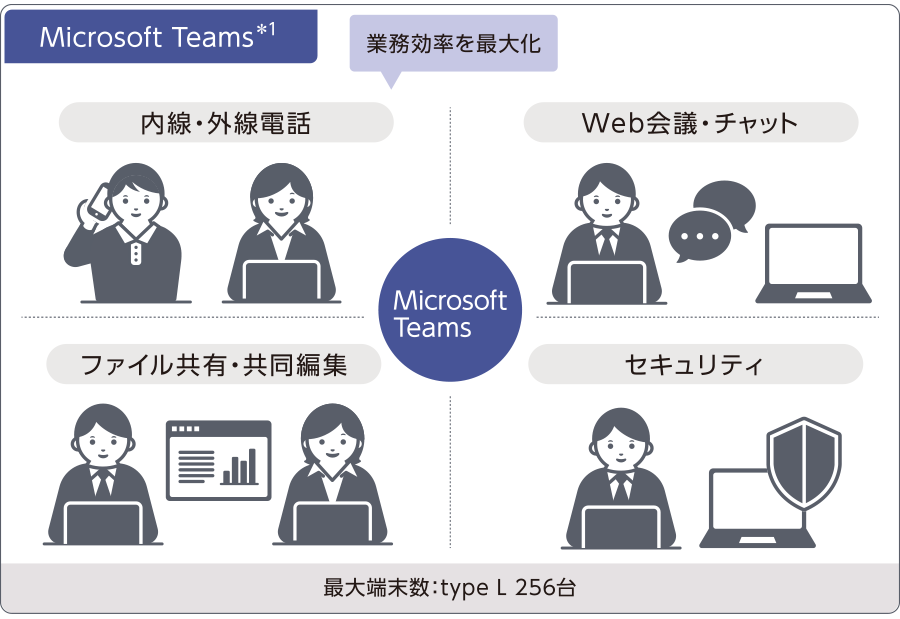 Microsoft Teams$^{*1}$

業務効率を最大化

内線・外線電話

Web会議・チャット

Microsoft Teams

ファイル共有・共同編集

セキュリティ

最大端末数:type L 256台